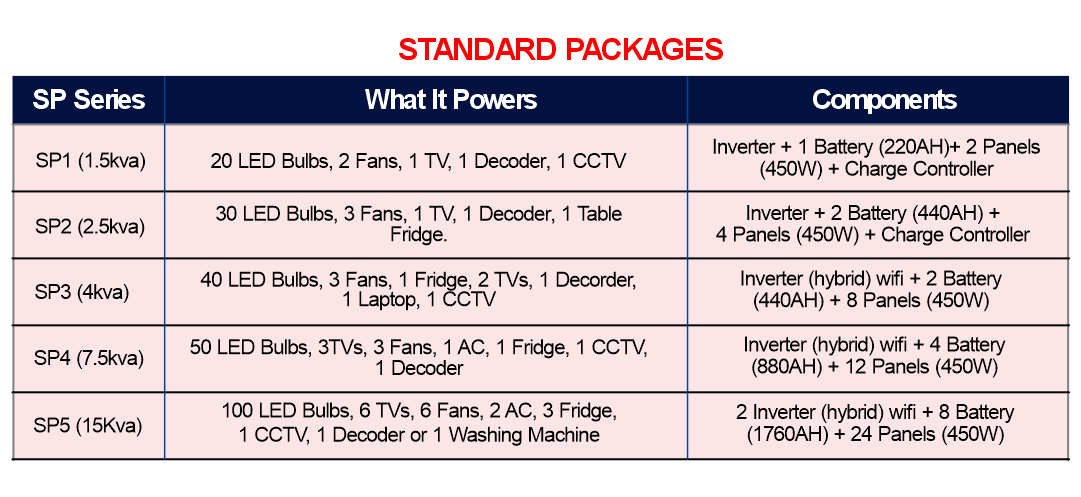 STANDARD PACKAGES

| SP Series | What It Powers | Components |
|---|---|---|
| SP1 (1.5kva) | 20 LED Bulbs, 2 Fans, 1 TV, 1 Decoder, 1 CCTV | Inverter + 1 Battery (220AH)+ 2 Panels (450W) + Charge Controller |
| SP2 (2.5kva) | 30 LED Bulbs, 3 Fans, 1 TV, 1 Decoder, 1 Table Fridge. | Inverter + 2 Battery (440AH) + 4 Panels (450W) + Charge Controller |
| SP3 (4kva) | 40 LED Bulbs, 3 Fans, 1 Fridge, 2 TVs, 1 Decorder, 1 Laptop, 1 CCTV | Inverter (hybrid) wifi + 2 Battery (440AH) + 8 Panels (450W) |
| SP4 (7.5kva) | 50 LED Bulbs, 3TVs, 3 Fans, 1 AC, 1 Fridge, 1 CCTV, 1 Decoder | Inverter (hybrid) wifi + 4 Battery (880AH) + 12 Panels (450W) |
| SP5 (15Kva) | 100 LED Bulbs, 6 TVs, 6 Fans, 2 AC, 3 Fridge, 1 CCTV, 1 Decoder or 1 Washing Machine | 2 Inverter (hybrid) wifi + 8 Battery (1760AH) + 24 Panels (450W) |